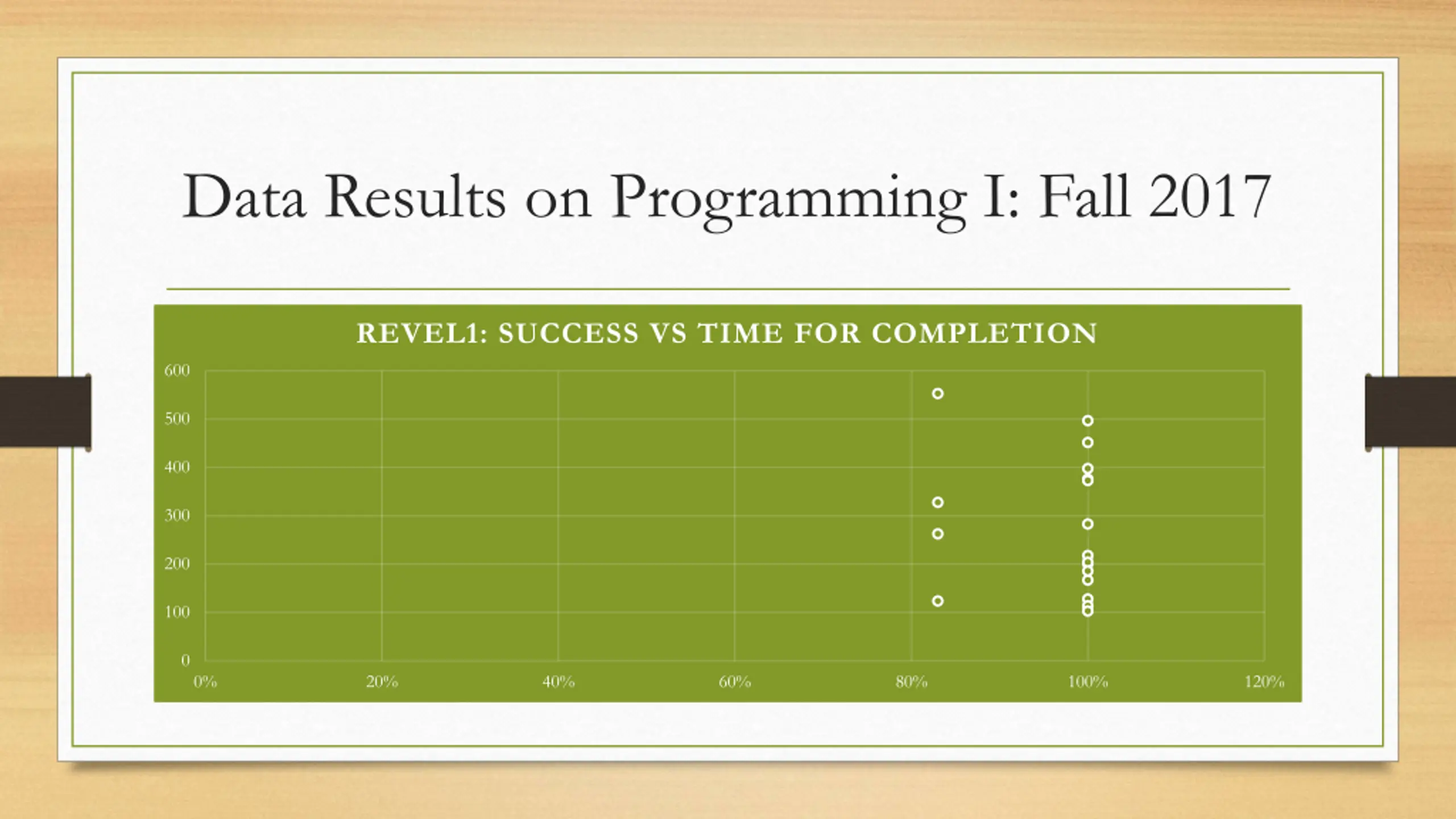 Data Results on Programming I: Fall 2017

REVEL1: SUCCESS VS TIME FOR COMPLETION

600
500
400
300
200
100
0

0%
20%
40%
60%
80%
100%
120%